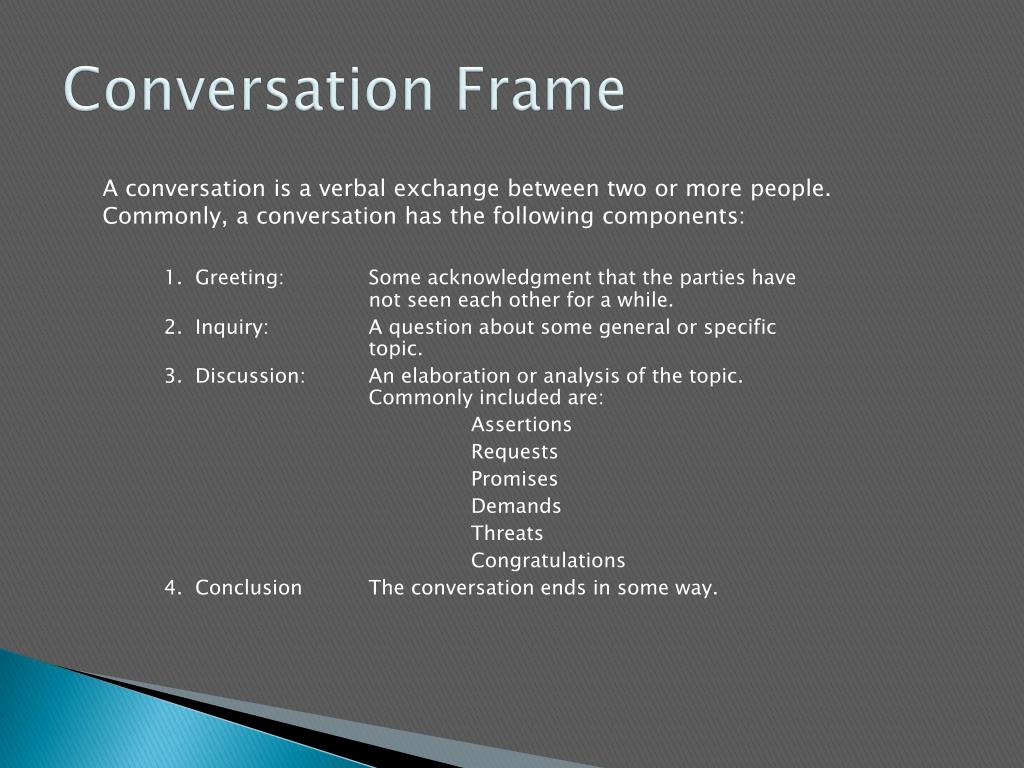 Conversation Frame

A conversation is a verbal exchange between two or more people. Commonly, a conversation has the following components:

1. Greeting: Some acknowledgment that the parties have not seen each other for a while.
2. Inquiry: A question about some general or specific topic.
3. Discussion: An elaboration or analysis of the topic. Commonly included are:
Assertions
Requests
Promises
Demands
Threats
Congratulations
4. Conclusion The conversation ends in some way.